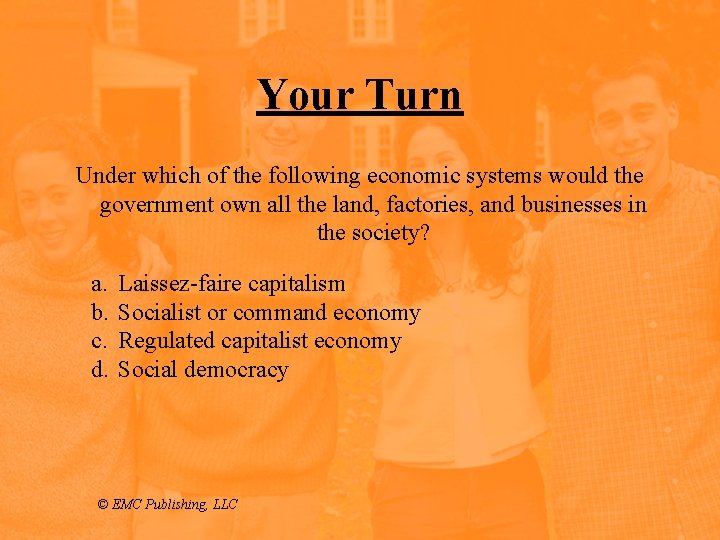 Your Turn

Under which of the following economic systems would the government own all the land, factories, and businesses in the society?

a. Laissez-faire capitalism
b. Socialist or command economy
c. Regulated capitalist economy
d. Social democracy

© EMC Publishing, LLC